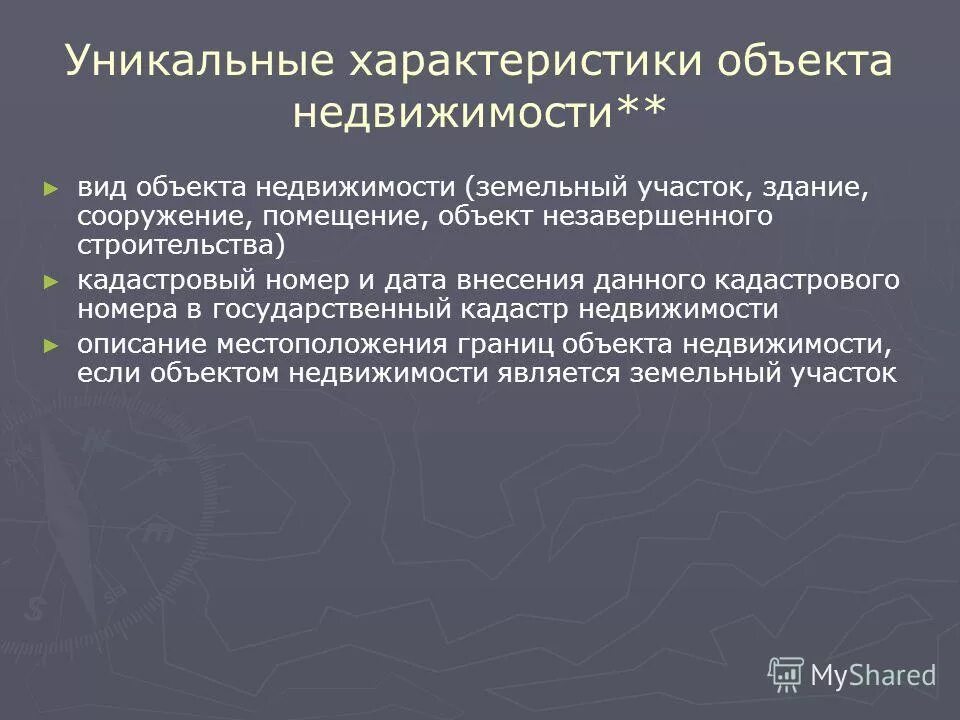 Уникальные характеристики объекта недвижимости**

► вид объекта недвижимости (земельный участок, здание, сооружение, помещение, объект незавершенного строительства)

► кадастровый номер и дата внесения данного кадастрового номера в государственный кадастр недвижимости

► описание местоположения границ объекта недвижимости, если объектом недвижимости является земельный участок

MyShared